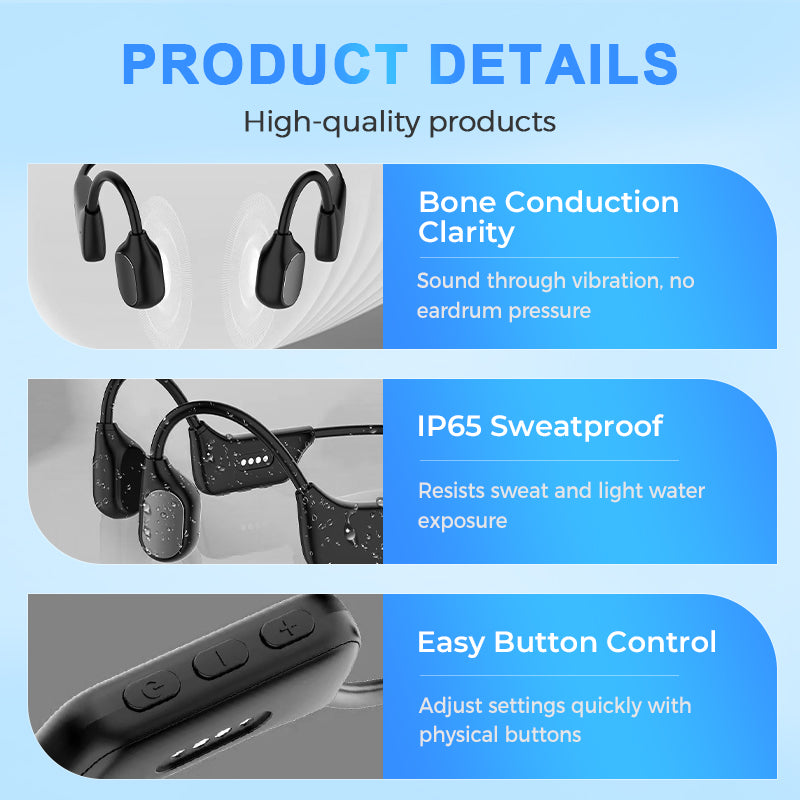 PRODUCT DETAILS
High-quality products

Bone Conduction Clarity

Sound through vibration, no eardrum pressure

IP65 Sweatproof

Resists sweat and light water exposure

Easy Button Control

Adjust settings quickly with physical buttons